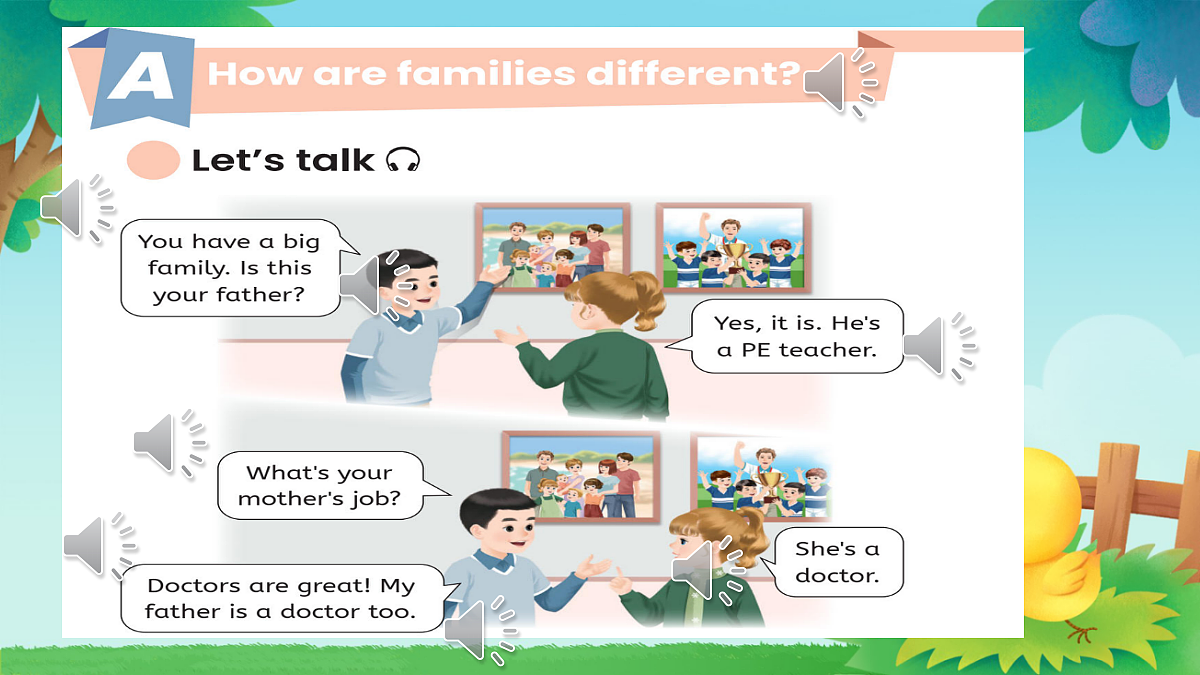 A How are families different?

Let's talk

You have a big family. Is this your father?

Yes, it is. He's a PE teacher.

What's your mother's job?

She's a doctor.

Doctors are great! My father is a doctor too.